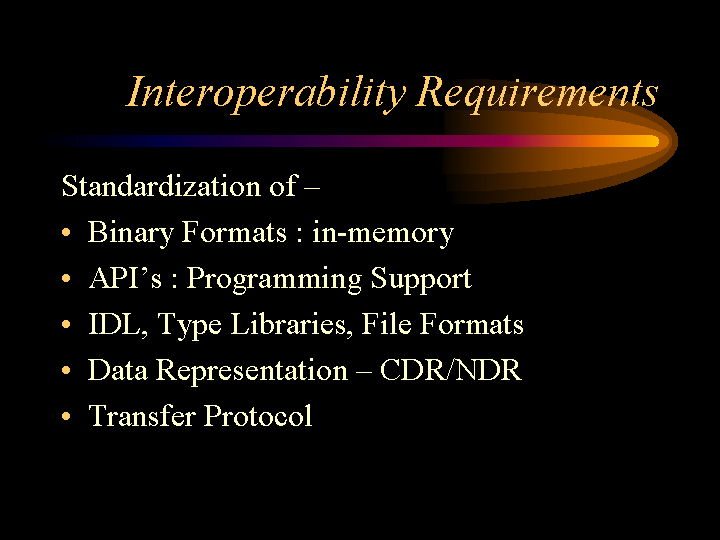 Interoperability Requirements

Standardization of –

• Binary Formats : in-memory
• API’s : Programming Support
• IDL, Type Libraries, File Formats
• Data Representation – CDR/NDR
• Transfer Protocol